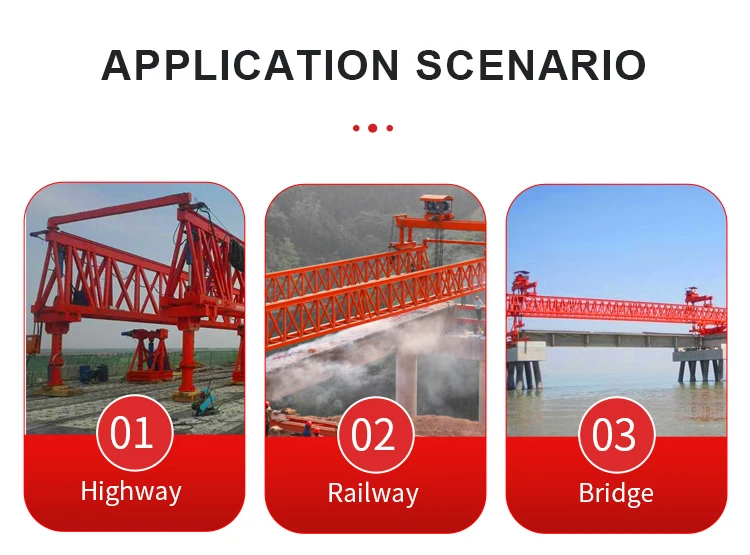 APPLICATION SCENARIO

01
Highway

02
Railway

03
Bridge